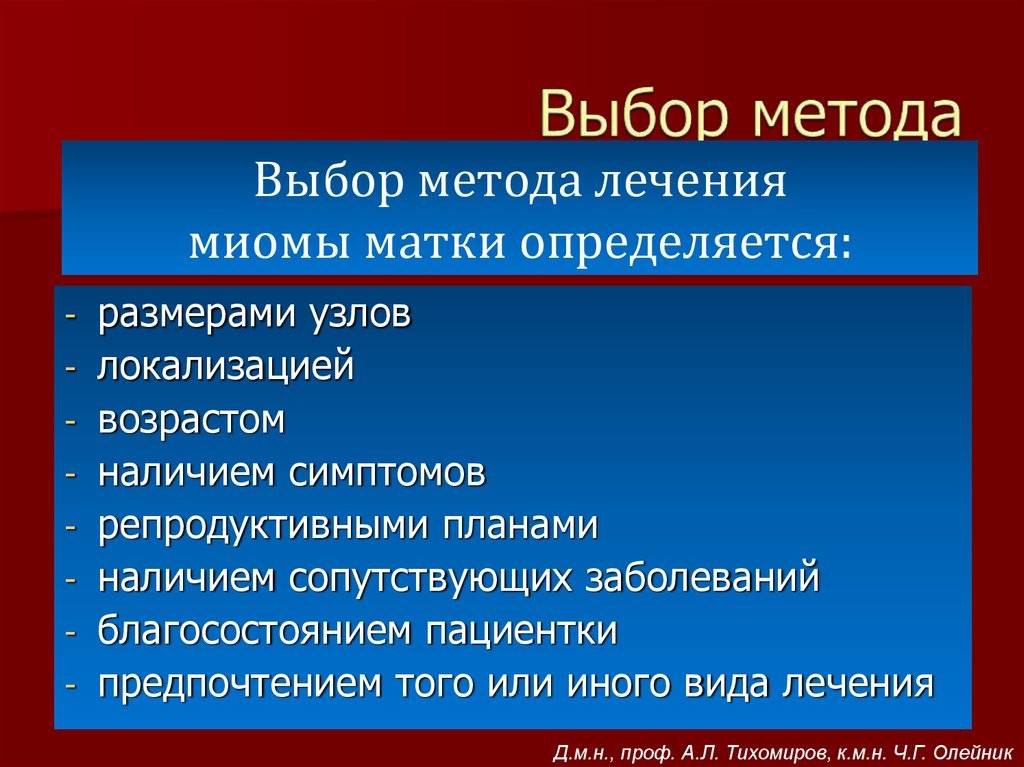 Выбор метода

Выбор метода лечения
миомы матки определяется:

- размерами узлов
- локализацией
- возрастом
- наличием симптомов
- репродуктивными планами
- наличием сопутствующих заболеваний
- благосостоянием пациентки
- предпочтением того или иного вида лечения

Д.м.н., проф. А.Л. Тихомиров, к.м.н. Ч.Г. Олейник